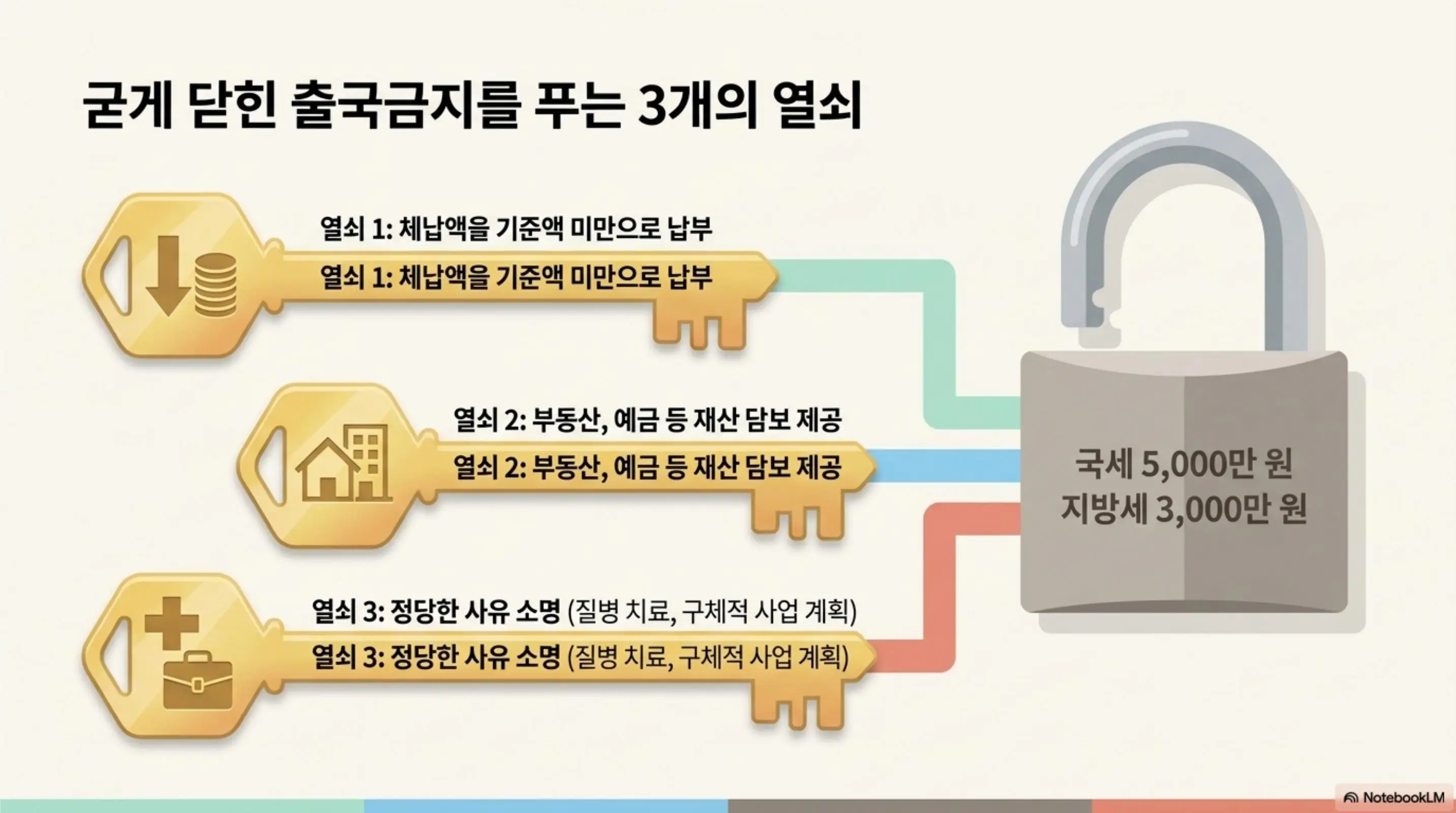 굳게 닫힌 출국금지를 푸는 3개의 열쇠

열쇠 1: 체납액을 기준액 미만으로 납부

열쇠 1: 체납액을 기준액 미만으로 납부

열쇠 2: 부동산, 예금 등 재산 담보 제공

열쇠 2: 부동산, 예금 등 재산 담보 제공

열쇠 3: 정당한 사유 소명 (질병 치료, 구체적 사업 계획)

열쇠 3: 정당한 사유 소명 (질병 치료, 구체적 사업 계획)

국세 5,000만 원
지방세 3,000만 원

NotebookLM